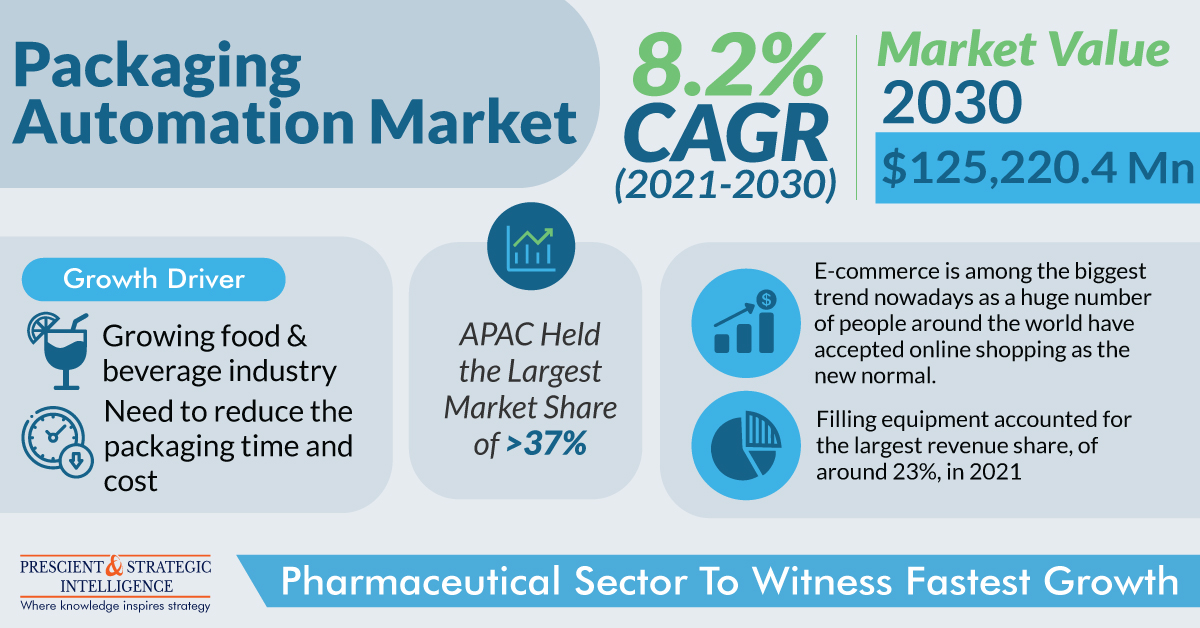 Packaging Automation Market

8.2% CAGR (2021-2030)

Market Value 2030

$125,220.4 Mn

Growth Driver

Growing food & beverage industry

Need to reduce the packaging time and cost

APAC Held the Largest Market Share of >37%

E-commerce is among the biggest trend nowadays as a huge number of people around the world have accepted online shopping as the new normal.

Filling equipment accounted for the largest revenue share, of around 23%, in 2021

PRESCIENT & STRATEGIC INTELLIGENCE
Where knowledge inspires strategy

Pharmaceutical Sector To Witness Fastest Growth